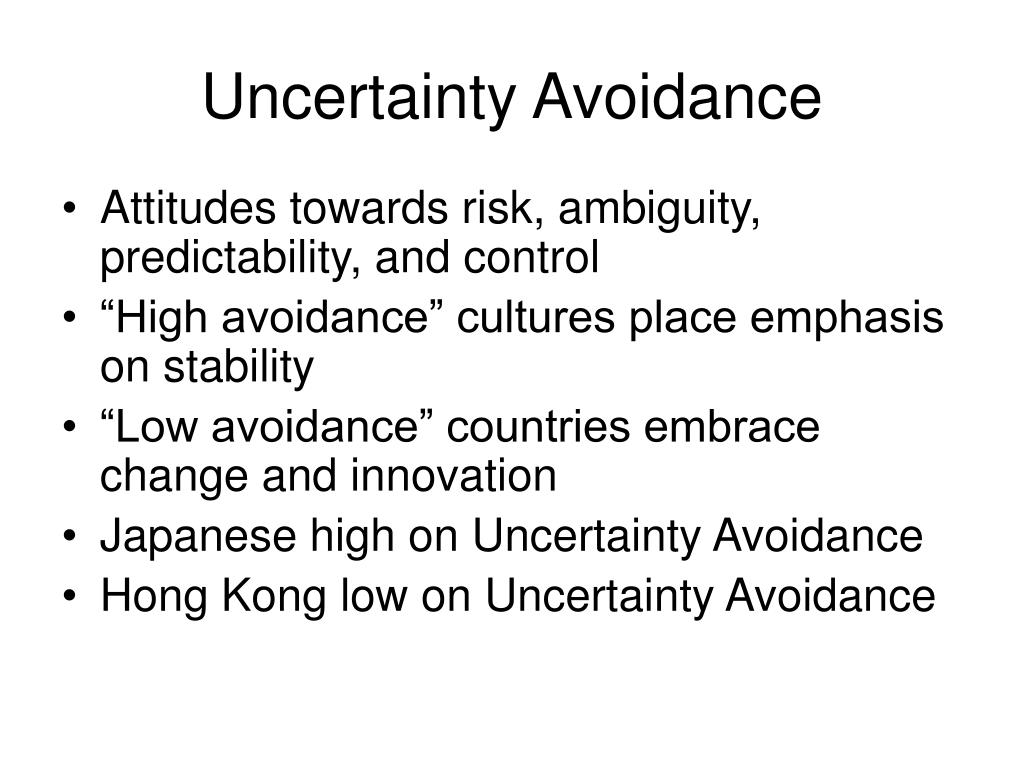 Uncertainty Avoidance

• Attitudes towards risk, ambiguity, predictability, and control
• “High avoidance” cultures place emphasis on stability
• “Low avoidance” countries embrace change and innovation
• Japanese high on Uncertainty Avoidance
• Hong Kong low on Uncertainty Avoidance